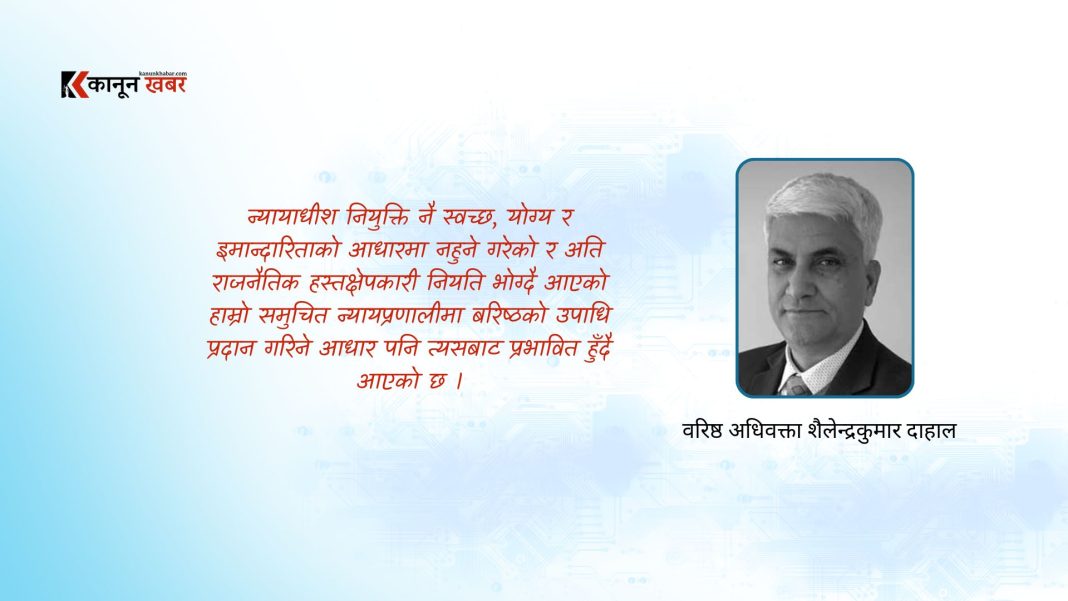 kanunkhabar.com
कानून खबर

न्यायाधीश नियुक्ति नै स्वच्छ, योग्य र इमान्दारिताको आधारमा नहुने गरेको र अति राजनैतिक हस्तक्षेपकारी नियति भोग्दै आएको हाम्रो समुचित न्यायप्रणालीमा बरिष्ठको उपाधि प्रदान गरिने आधार पनि त्यसबाट प्रभावित हुँदै आएको छ ।

वरिष्ठ अधिवक्ता शैलेन्द्रकुमार दाहाल